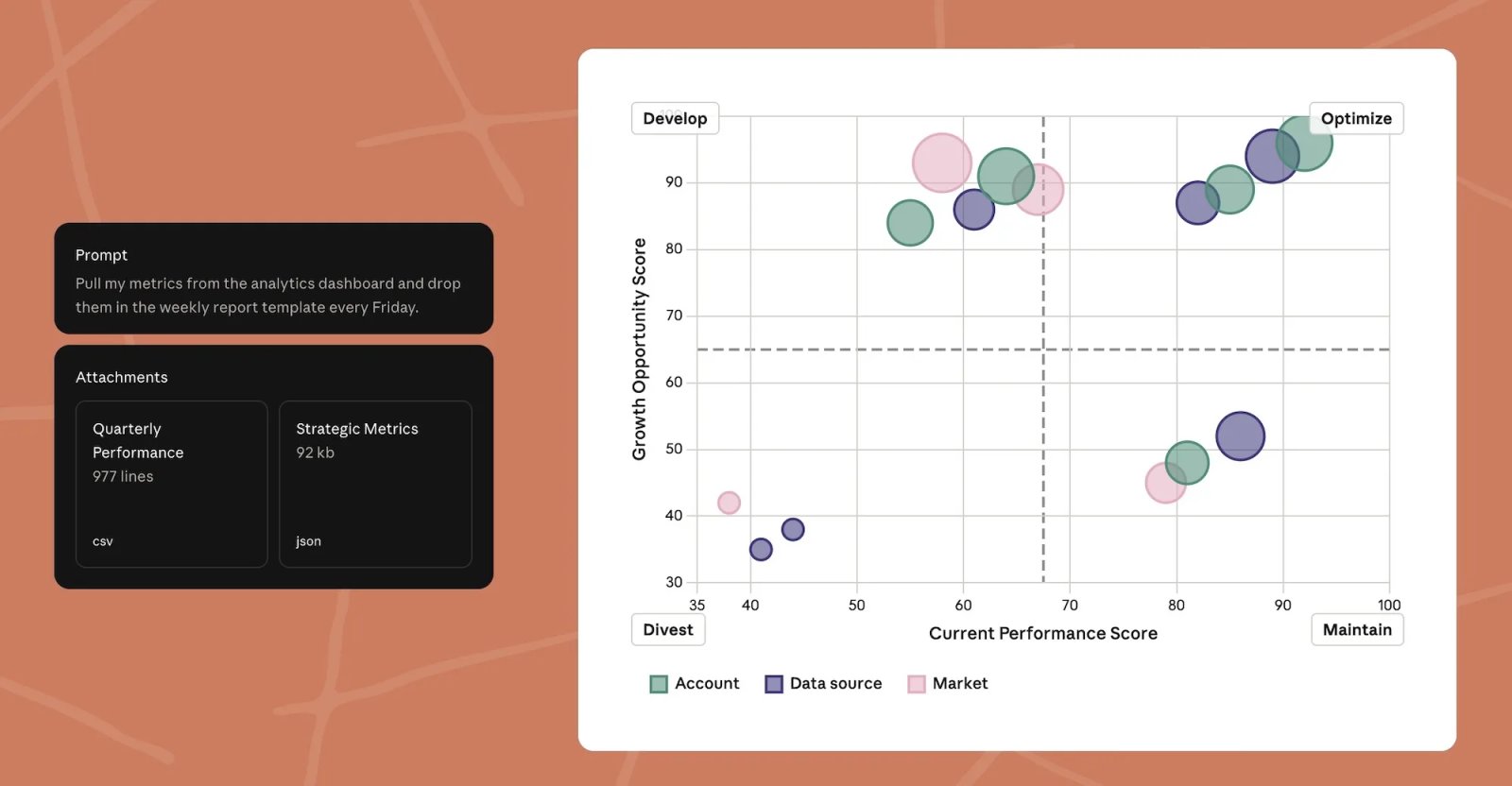 Prompt
Pull my metrics from the analytics dashboard and drop them in the weekly report template every Friday.

Attachments

Quarterly Performance
977 lines
csv

Strategic Metrics
92 kb
json

Develop

Optimize

Growth Opportunity Score

90
80
70
60
50
40
30

35 40 50 60 70 80 90 100

Divest

Current Performance Score

Maintain

Account Data source Market